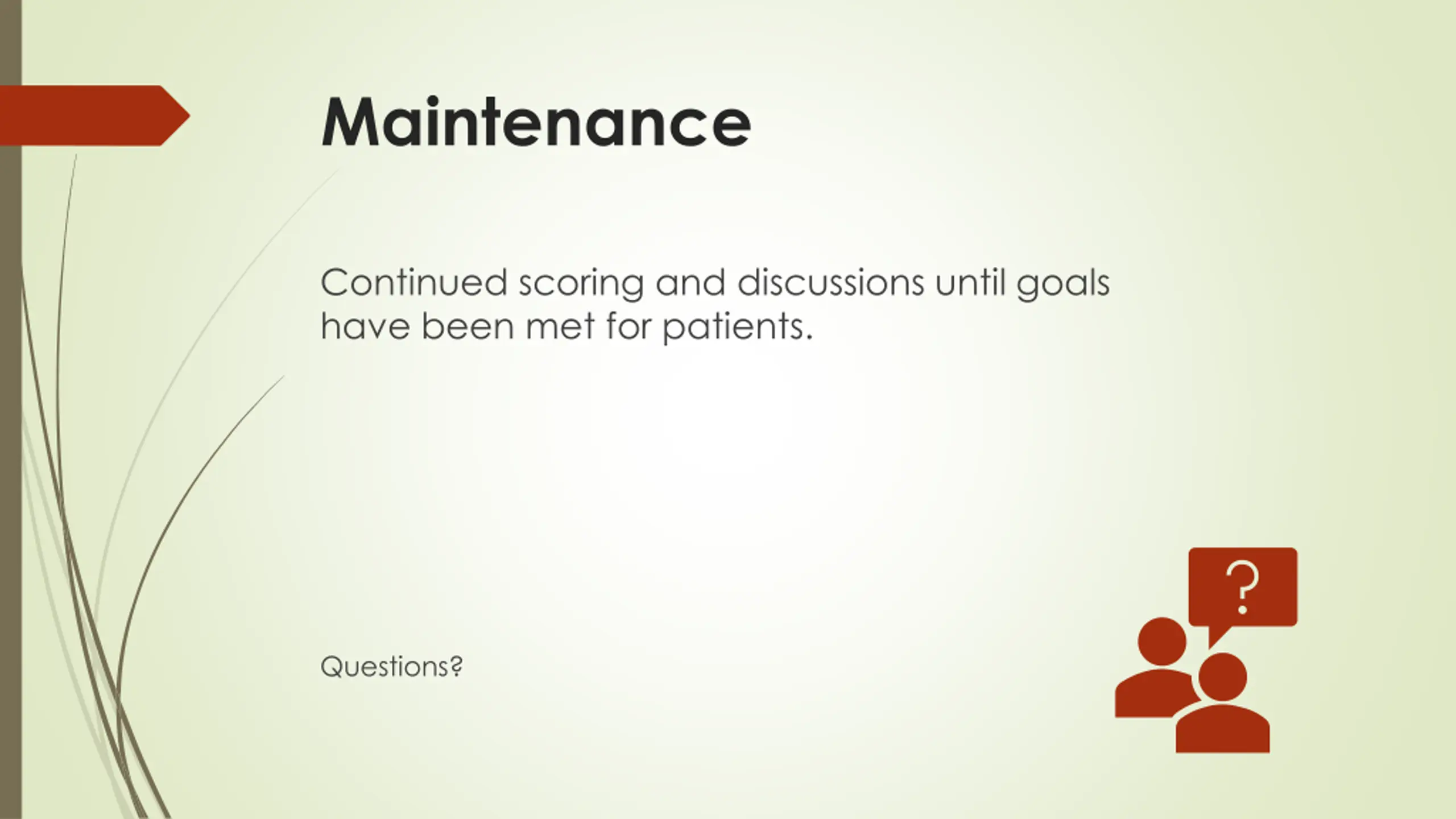 Maintenance

Continued scoring and discussions until goals have been met for patients.

Questions?

?